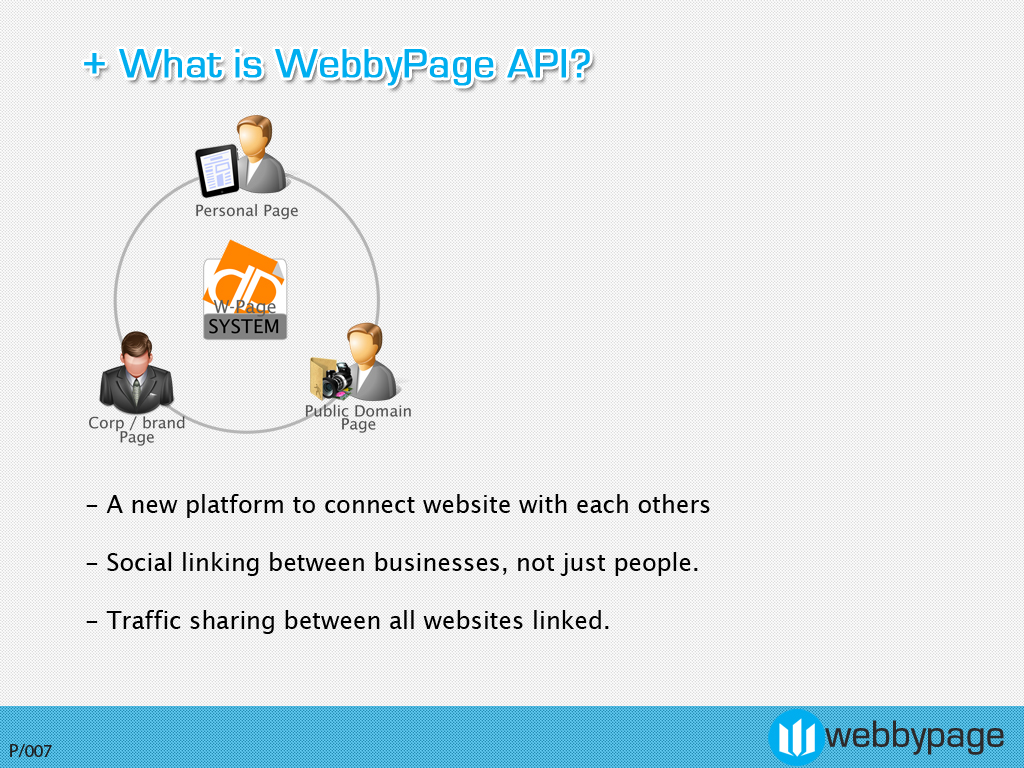 + What is WebbyPage API?

Personal Page

W-Page
SYSTEM

Corp / brand Page

Public Domain Page

- A new platform to connect website with each others

- Social linking between businesses, not just people.

- Traffic sharing between all websites linked.

P/007

webbypage